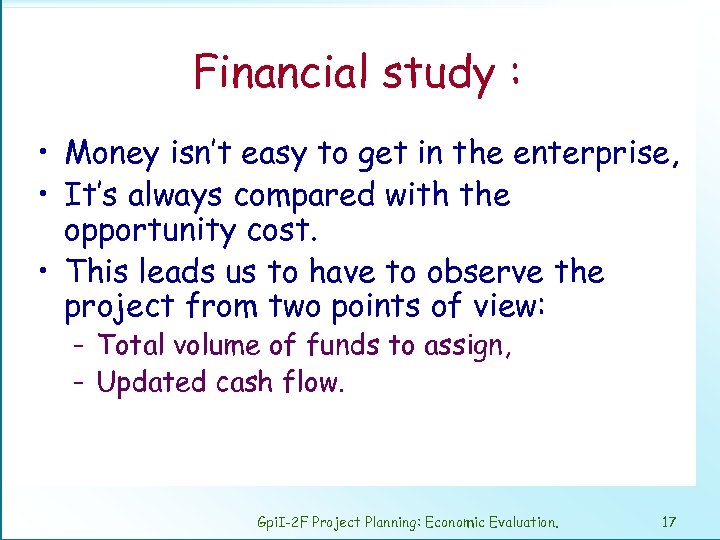 Financial study :

• Money isn't easy to get in the enterprise,
• It's always compared with the opportunity cost.
• This leads us to have to observe the project from two points of view:
  – Total volume of funds to assign,
  – Updated cash flow.

GpiI-2F Project Planning: Economic Evaluation. 17